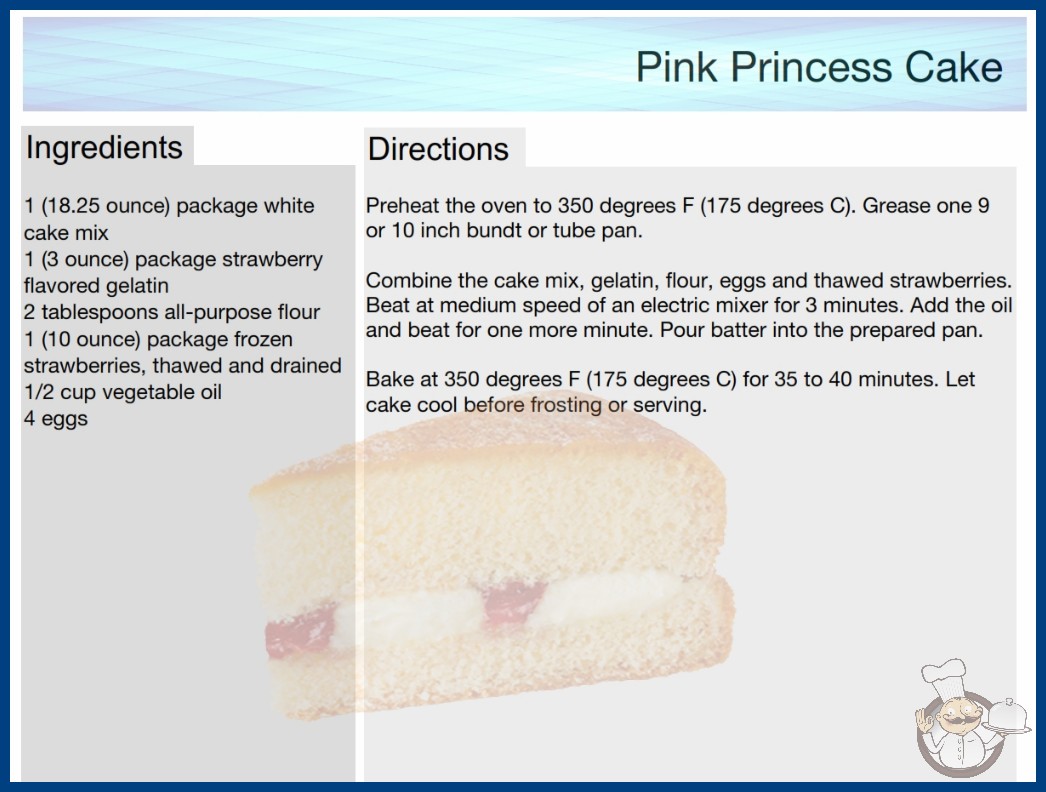 Pink Princess Cake

Ingredients

1 (18.25 ounce) package white cake mix
1 (3 ounce) package strawberry flavored gelatin
2 tablespoons all-purpose flour
1 (10 ounce) package frozen strawberries, thawed and drained
1/2 cup vegetable oil
4 eggs

Directions

Preheat the oven to 350 degrees F (175 degrees C). Grease one 9 or 10 inch bundt or tube pan.

Combine the cake mix, gelatin, flour, eggs and thawed strawberries. Beat at medium speed of an electric mixer for 3 minutes. Add the oil and beat for one more minute. Pour batter into the prepared pan.

Bake at 350 degrees F (175 degrees C) for 35 to 40 minutes. Let cake cool before frosting or serving.